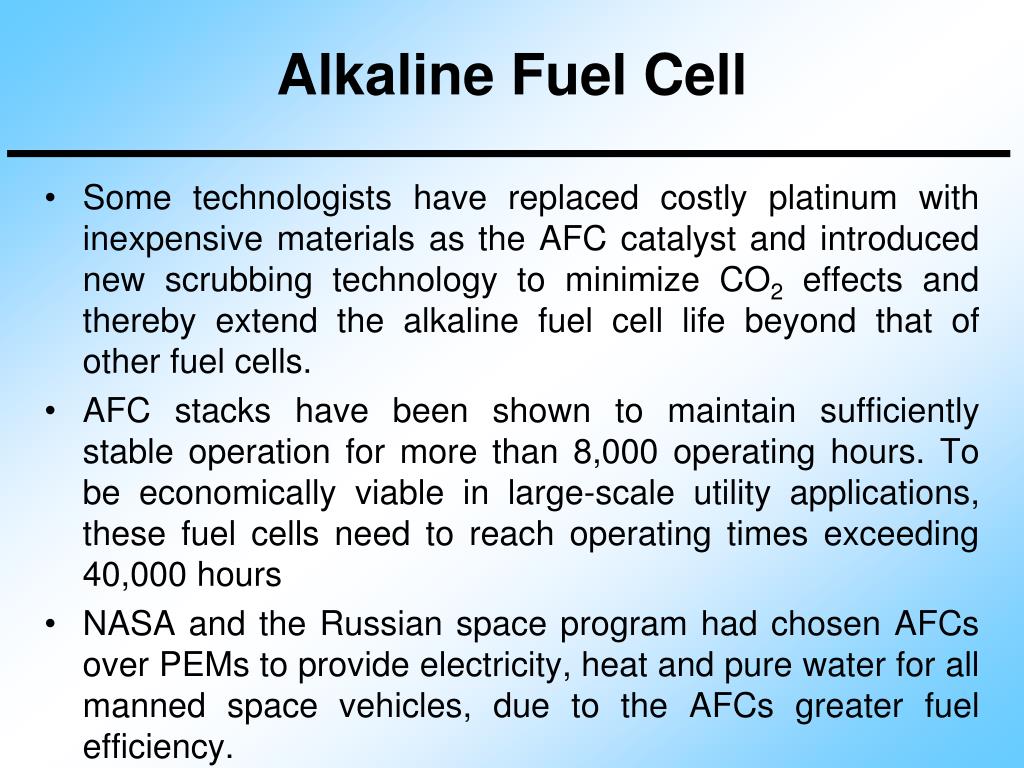 Alkaline Fuel Cell

• Some technologists have replaced costly platinum with inexpensive materials as the AFC catalyst and introduced new scrubbing technology to minimize $CO_2$ effects and thereby extend the alkaline fuel cell life beyond that of other fuel cells.

• AFC stacks have been shown to maintain sufficiently stable operation for more than 8,000 operating hours. To be economically viable in large-scale utility applications, these fuel cells need to reach operating times exceeding 40,000 hours

• NASA and the Russian space program had chosen AFCs over PEMs to provide electricity, heat and pure water for all manned space vehicles, due to the AFCs greater fuel efficiency.